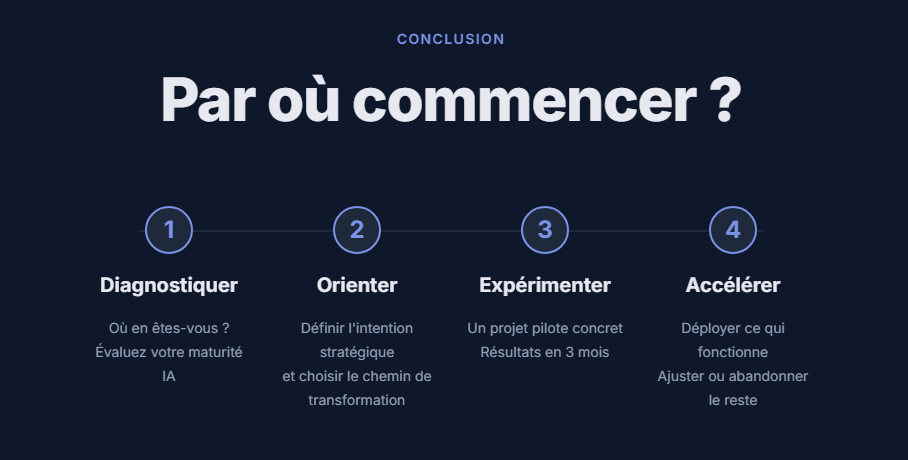 CONCLUSION

Par où commencer ?

1

Diagnostiquer

Où en êtes-vous ?
Évaluez votre maturité IA

2

Orienter

Définir l'intention stratégique
et choisir le chemin de transformation

3

Expérimenter

Un projet pilote concret
Résultats en 3 mois

4

Accélérer

Déployer ce qui fonctionne
Ajuster ou abandonner le reste